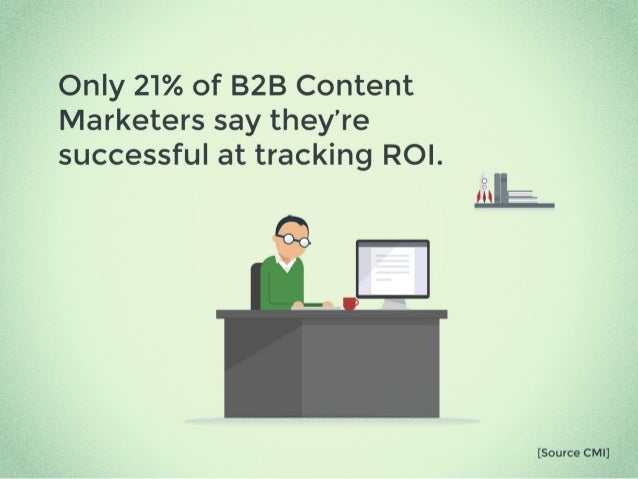 Only 21% of B2B Content Marketers say they're successful at tracking ROI.

[Source CMI]